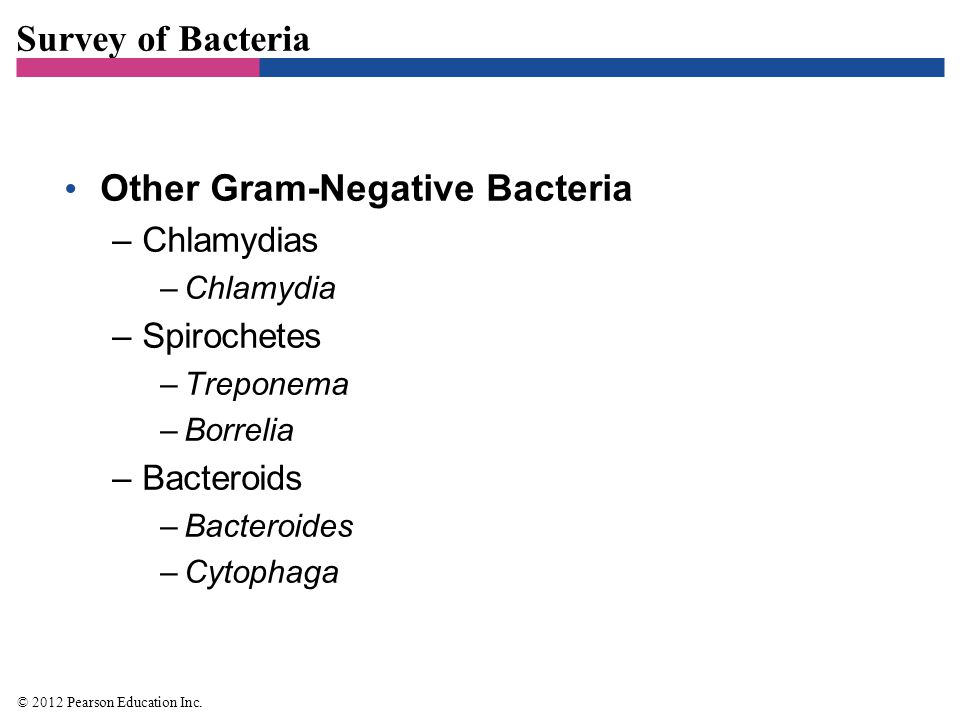 Survey of Bacteria

• Other Gram-Negative Bacteria
– Chlamydias
– Chlamydia
– Spirochetes
– Treponema
– Borrelia
– Bacteroids
– Bacteroides
– Cytophaga

© 2012 Pearson Education Inc.